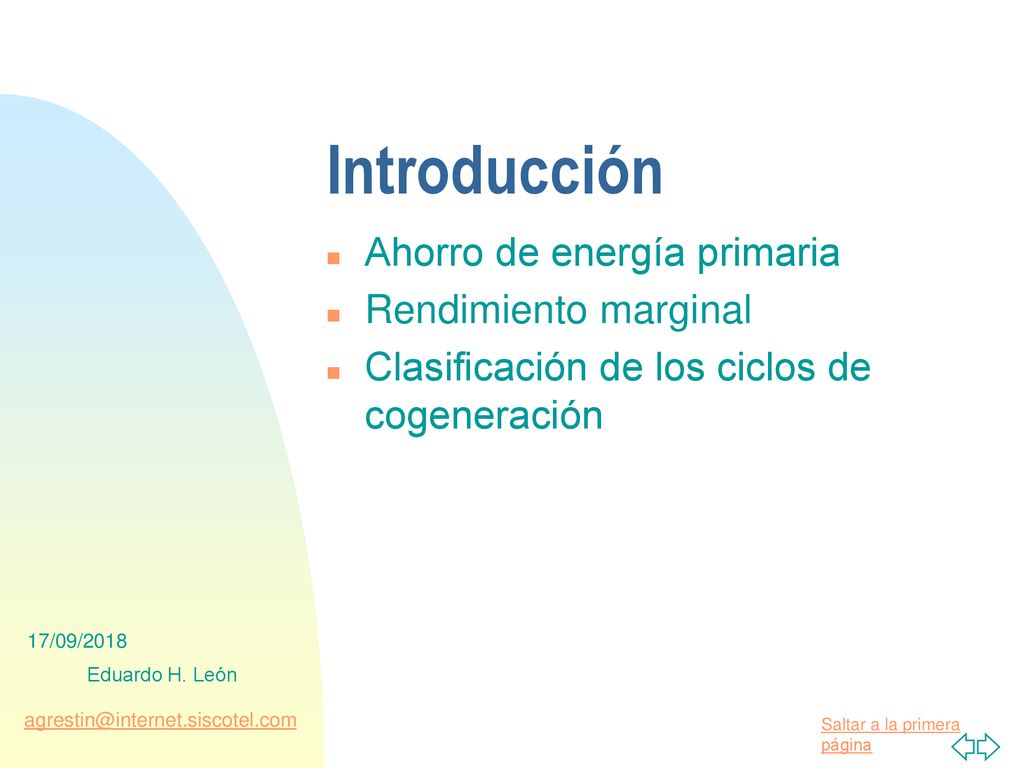 Introducción

Ahorro de energía primaria

Rendimiento marginal

Clasificación de los ciclos de cogeneración

17/09/2018

Eduardo H. León

agrestin@internet.siscotel.com

Saltar a la primera página